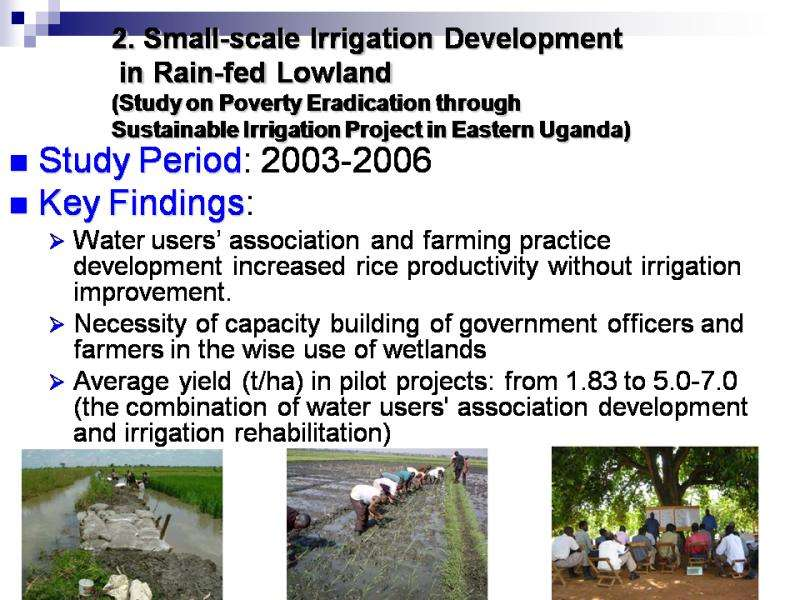 2. Small-scale Irrigation Development in Rain-fed Lowland
(Study on Poverty Eradication through Sustainable Irrigation Project in Eastern Uganda)

■ Study Period: 2003-2006
■ Key Findings:
➢ Water users' association and farming practice development increased rice productivity without irrigation improvement.
➢ Necessity of capacity building of government officers and farmers in the wise use of wetlands
➢ Average yield (t/ha) in pilot projects: from 1.83 to 5.0-7.0 (the combination of water users' association development and irrigation rehabilitation)